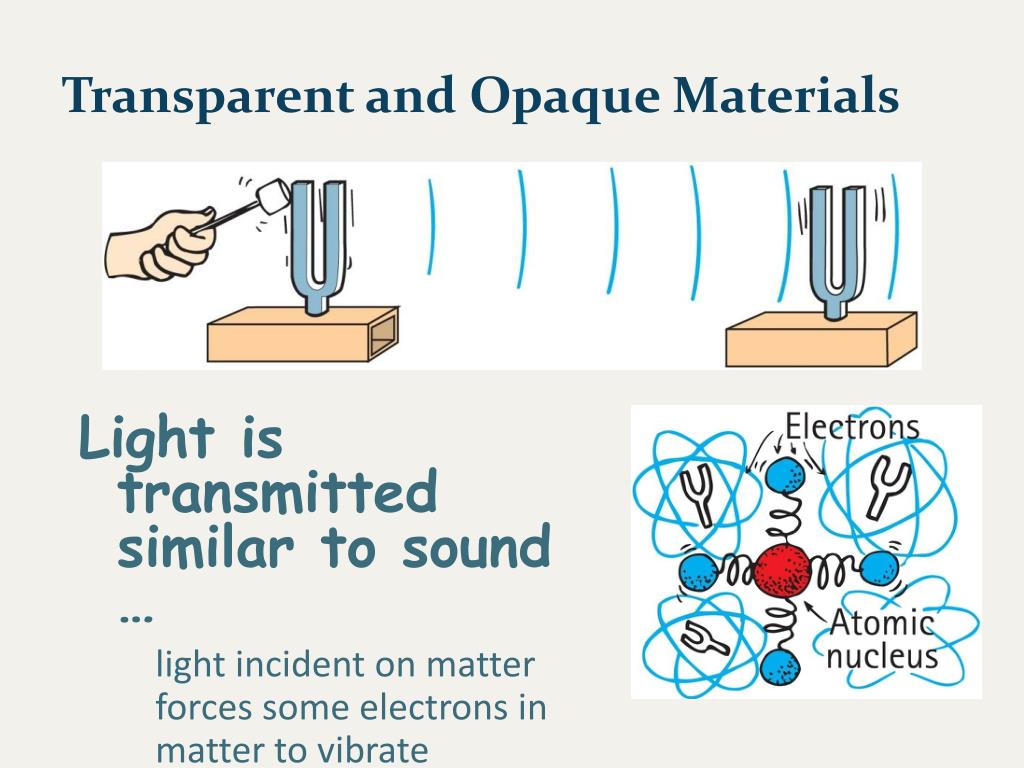 Transparent and Opaque Materials

Light is transmitted similar to sound …

light incident on matter forces some electrons in matter to vibrate

Electrons

Atomic nucleus